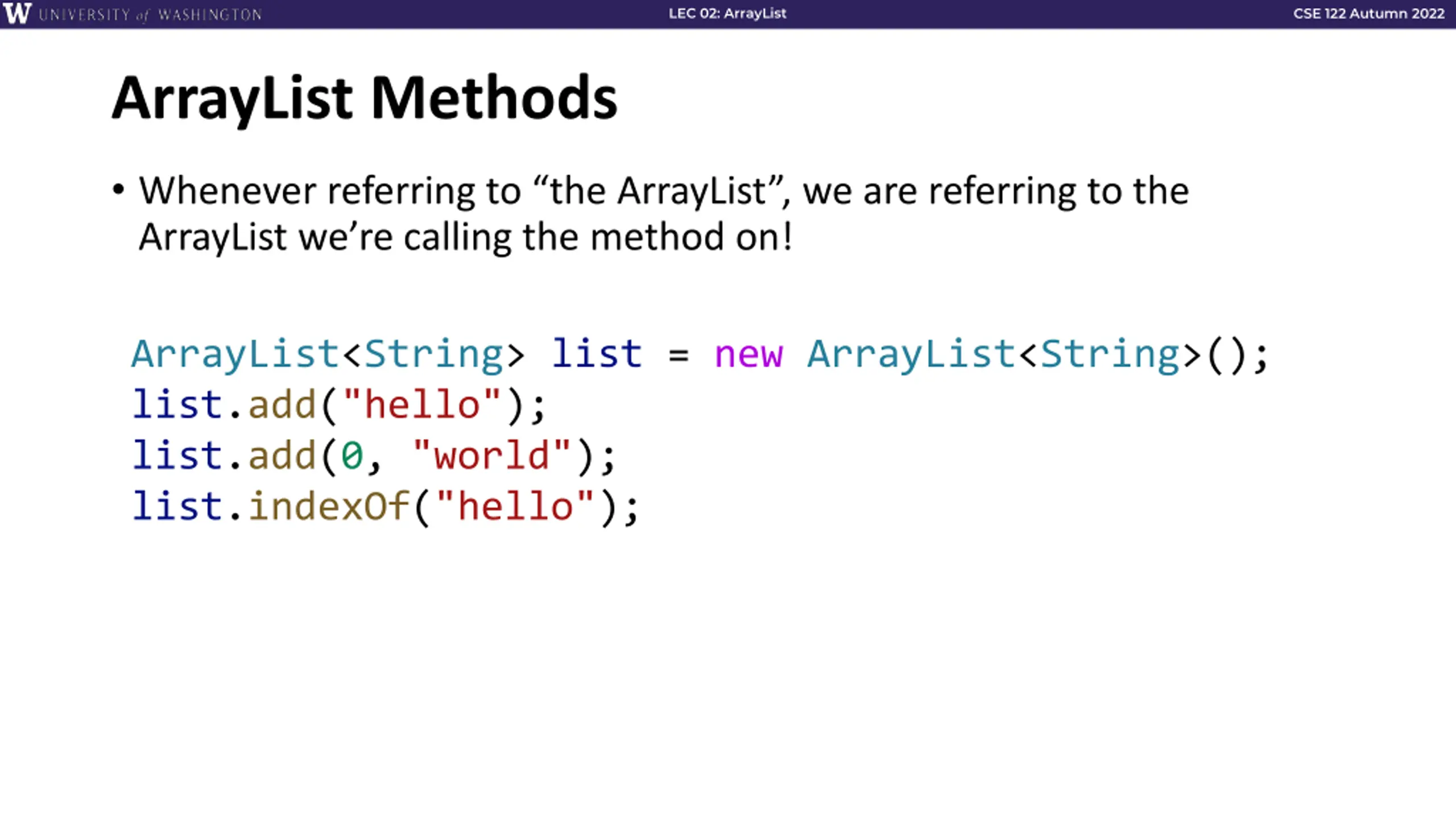 W UNIVERSITY of WASHINGTON

LEC 02: ArrayList

CSE 122 Autumn 2022

ArrayList Methods

• Whenever referring to “the ArrayList”, we are referring to the ArrayList we’re calling the method on!

ArrayList<String> list = new ArrayList<String>();
list.add("hello");
list.add(0, "world");
list.indexOf("hello");